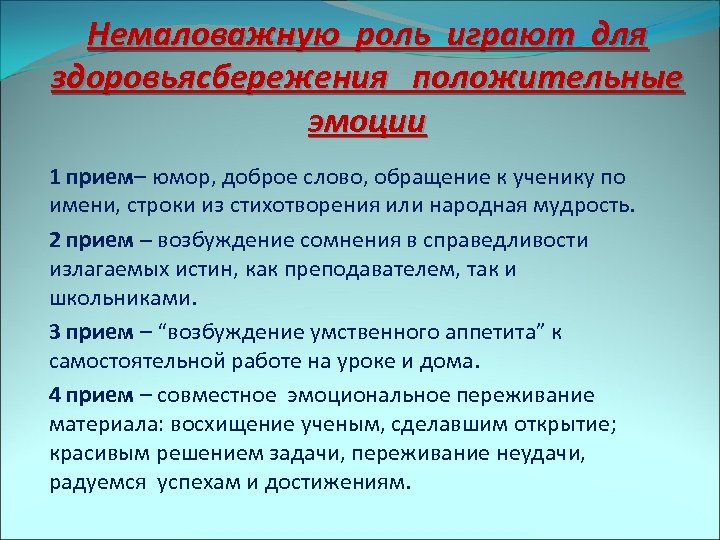 Немаловажную роль играют для здоровьясбережения положительные эмоции

1 прием– юмор, доброе слово, обращение к ученику по имени, строки из стихотворения или народная мудрость.

2 прием – возбуждение сомнения в справедливости излагаемых истин, как преподавателем, так и школьниками.

3 прием – “возбуждение умственного аппетита” к самостоятельной работе на уроке и дома.

4 прием – совместное эмоциональное переживание материала: восхищение ученым, сделавшим открытие; красивым решением задачи, переживание неудачи, радуемся успехам и достижениям.